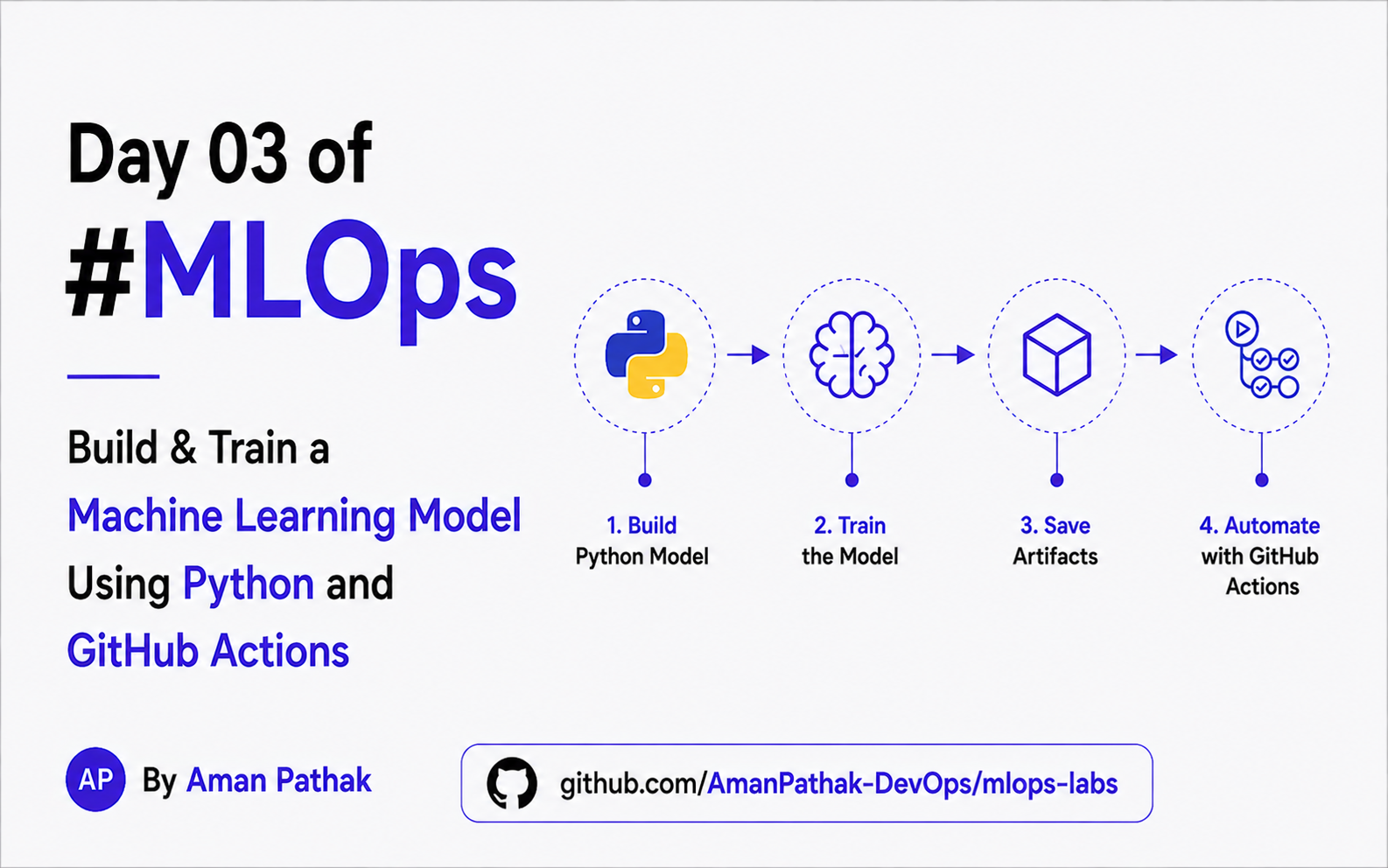 Day 03 of
#MLOps

Build & Train a Machine Learning Model Using Python and GitHub Actions

1. Build
Python Model

2. Train
the Model

3. Save
Artifacts

4. Automate
with GitHub Actions

AP By Aman Pathak

github.com/AmanPathak-DevOps/mlops-labs